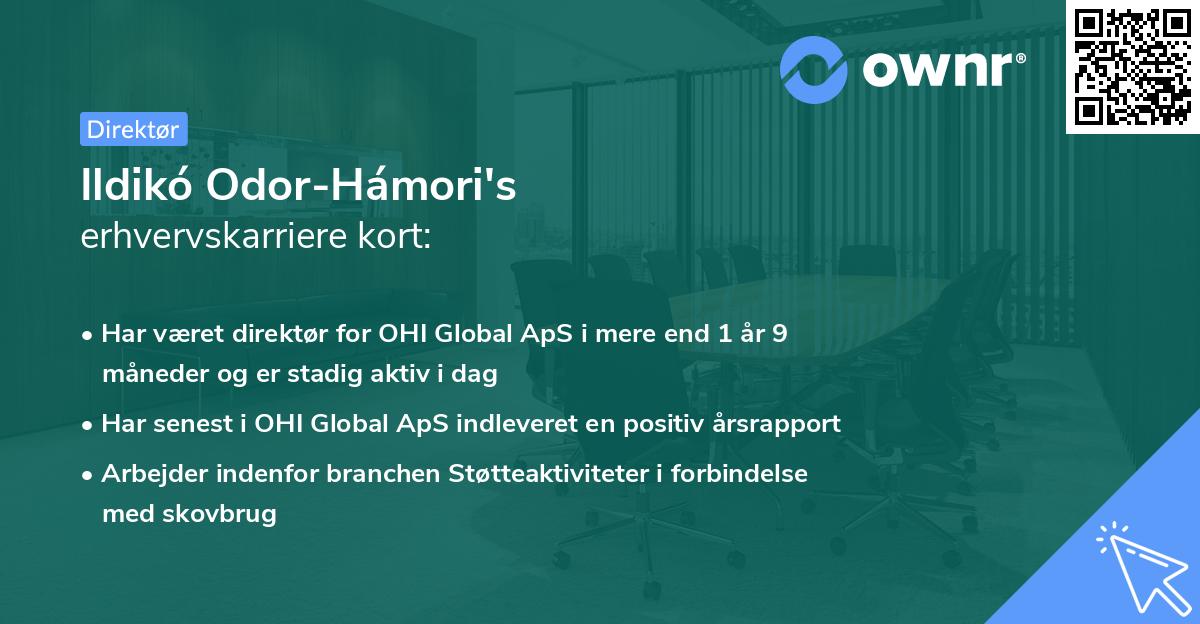 ownr®

Direktør

Ildikó Odor-Hámori's
erhvervskarriere kort:

• Har været direktør for OHI Global ApS i mere end 1 år 9 måneder og er stadig aktiv i dag
• Har senest i OHI Global ApS indleveret en positiv årsrapport
• Arbejder indenfor branchen Støtteaktiviteter i forbindelse med skovbrug